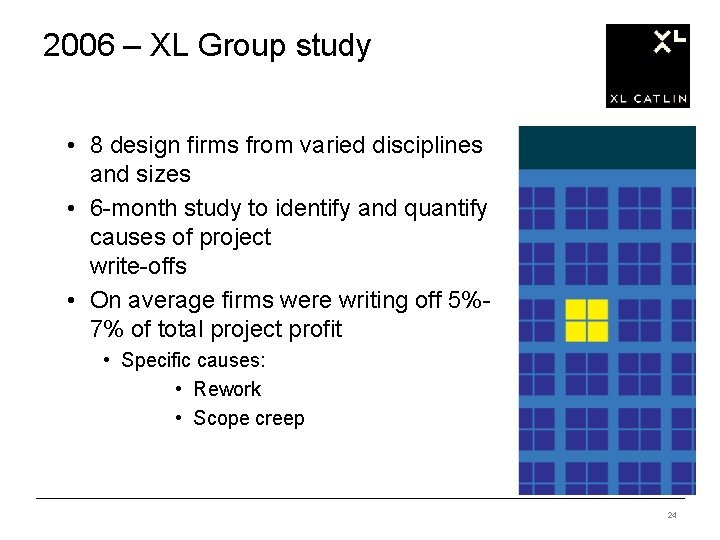 2006 – XL Group study

XL

XL CATLIN

• 8 design firms from varied disciplines and sizes
• 6-month study to identify and quantify causes of project write-offs
• On average firms were writing off 5%-7% of total project profit
  • Specific causes:
    • Rework
    • Scope creep

24